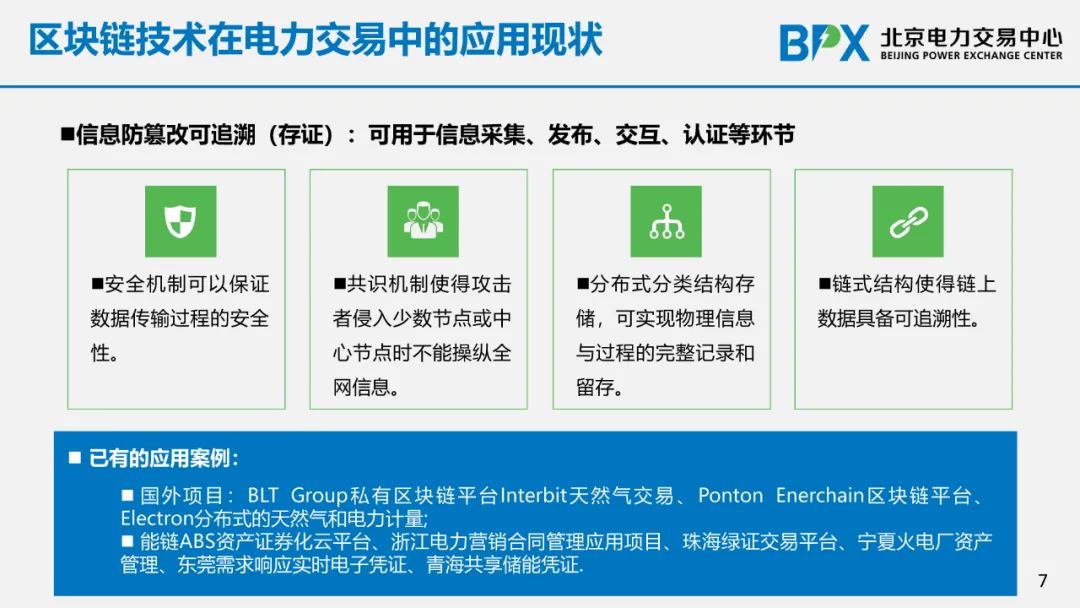 区块链技术在电力交易中的应用现状

BPX 北京电力交易中心 BEIJING POWER EXCHANGE CENTER

■信息防篡改可追溯（存证）：可用于信息采集、发布、交互、认证等环节

■安全机制可以保证数据传输过程的安全性。

■共识机制使得攻击者侵入少数节点或中心节点时不能操纵全网信息。

■分布式分类结构存储，可实现物理信息与过程的完整记录和留存。

■链式结构使得链上数据具备可追溯性。

■ 已有的应用案例：

■ 国外项目：BLT Group私有区块链平台Interbit天然气交易、Ponton Enerchain区块链平台、Electron分布式的天然气和电力计量;

■ 能链ABS资产证券化云平台、浙江电力营销合同管理应用项目、珠海绿证交易平台、宁夏火电厂资产管理、东莞需求响应实时电子凭证、青海共享储能凭证.

7